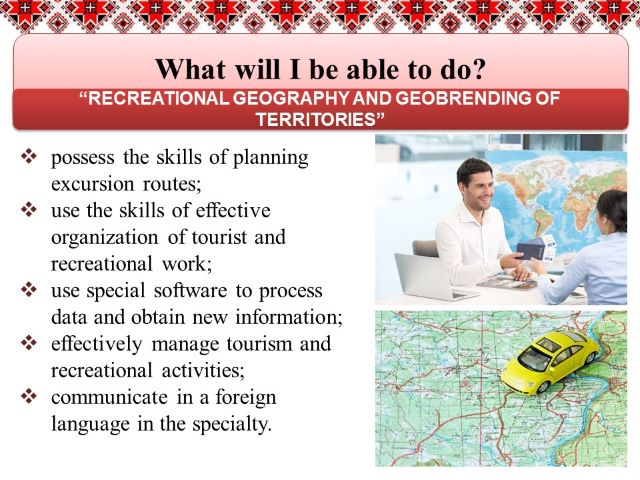 What will I be able to do?

“RECREATIONAL GEOGRAPHY AND GEOBRENDING OF TERRITORIES”

❖ possess the skills of planning excursion routes;
❖ use the skills of effective organization of tourist and recreational work;
❖ use special software to process data and obtain new information;
❖ effectively manage tourism and recreational activities;
❖ communicate in a foreign language in the specialty.